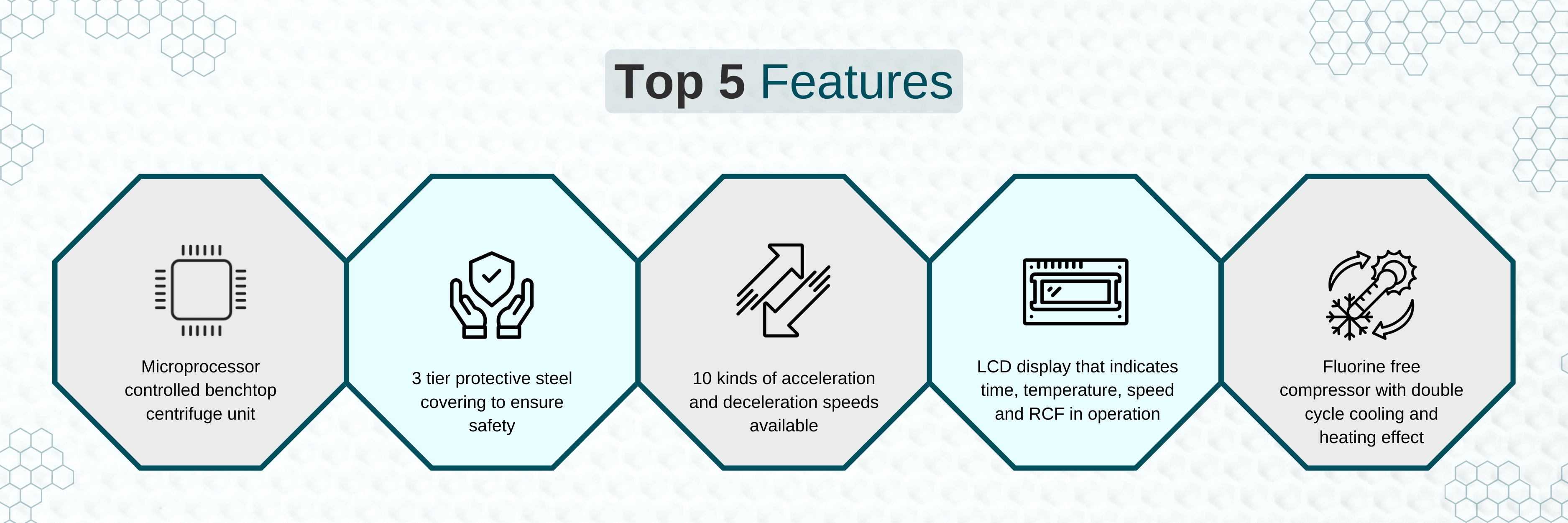 Top 5 Features

Microprocessor controlled benchtop centrifuge unit

3 tier protective steel covering to ensure safety

10 kinds of acceleration and deceleration speeds available

LCD display that indicates time, temperature, speed and RCF in operation

Fluorine free compressor with double cycle cooling and heating effect